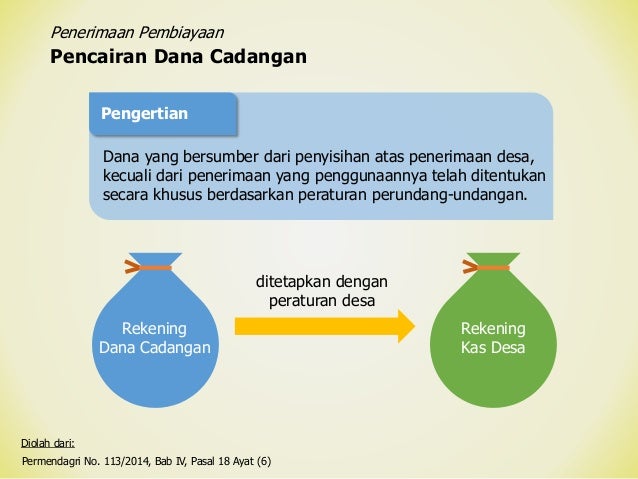 Penerimaan Pembiayaan
Pencairan Dana Cadangan

Pengertian

Dana yang bersumber dari penyisihan atas penerimaan desa, kecuali dari penerimaan yang penggunaannya telah ditentukan secara khusus berdasarkan peraturan perundang-undangan.

Rekening Dana Cadangan

ditetapkan dengan peraturan desa

Rekening Kas Desa

Diolah dari:
Permendagri No. 113/2014, Bab IV, Pasal 18 Ayat (6)